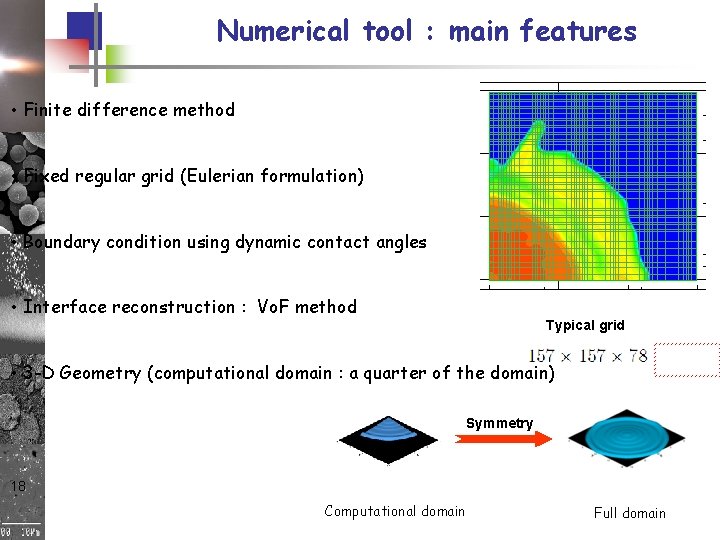 Numerical tool : main features

• Finite difference method

• Fixed regular grid (Eulerian formulation)

• Boundary condition using dynamic contact angles

• Interface reconstruction : VoF method

• 3-D Geometry (computational domain : a quarter of the domain)

Typical grid

$157 \times 157 \times 78$

Symmetry

Computational domain

Full domain

18